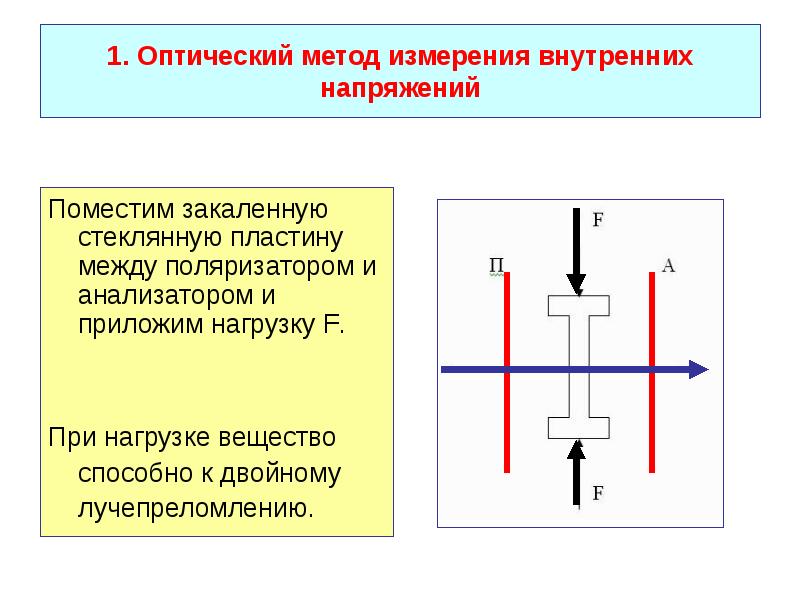 1. Оптический метод измерения внутренних напряжений

Поместим закаленную стеклянную пластину между поляризатором и анализатором и приложим нагрузку F.

При нагрузке вещество способно к двойному лучепреломлению.

F

П

А

F